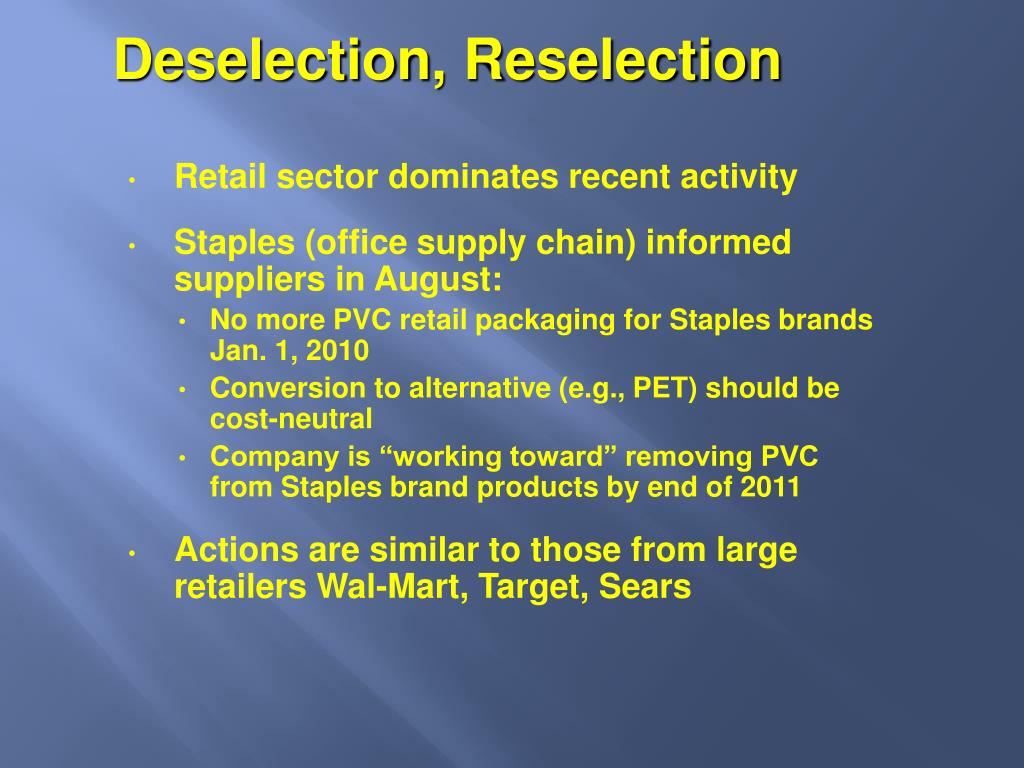 Deselection, Reselection

• Retail sector dominates recent activity

• Staples (office supply chain) informed suppliers in August:
  • No more PVC retail packaging for Staples brands Jan. 1, 2010
  • Conversion to alternative (e.g., PET) should be cost-neutral
  • Company is “working toward” removing PVC from Staples brand products by end of 2011

• Actions are similar to those from large retailers Wal-Mart, Target, Sears